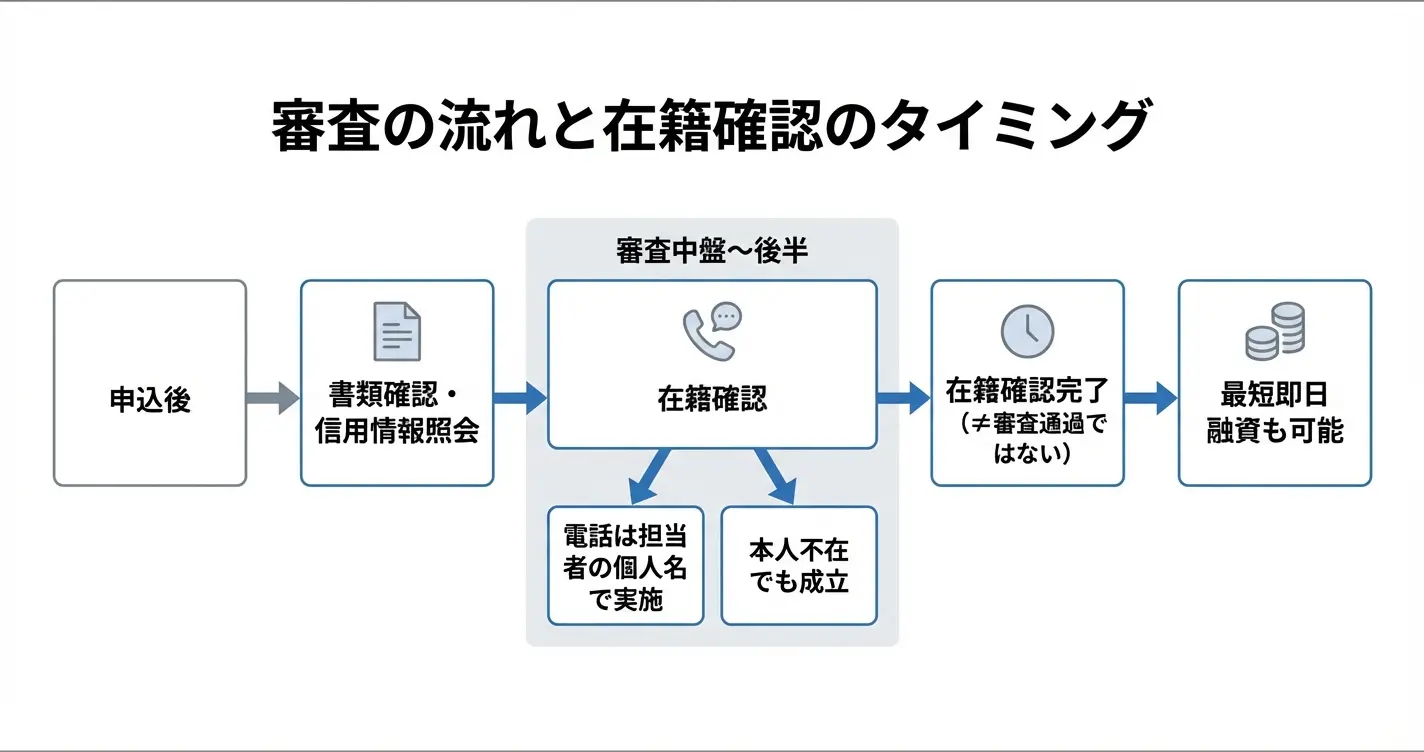 審査の流れと在籍確認のタイミング

申込後

書類確認・信用情報照会

審査中盤〜後半

在籍確認

電話は担当者の個人名で実施

本人不在でも成立

在籍確認完了（≠審査通過ではない）

最短即日融資も可能